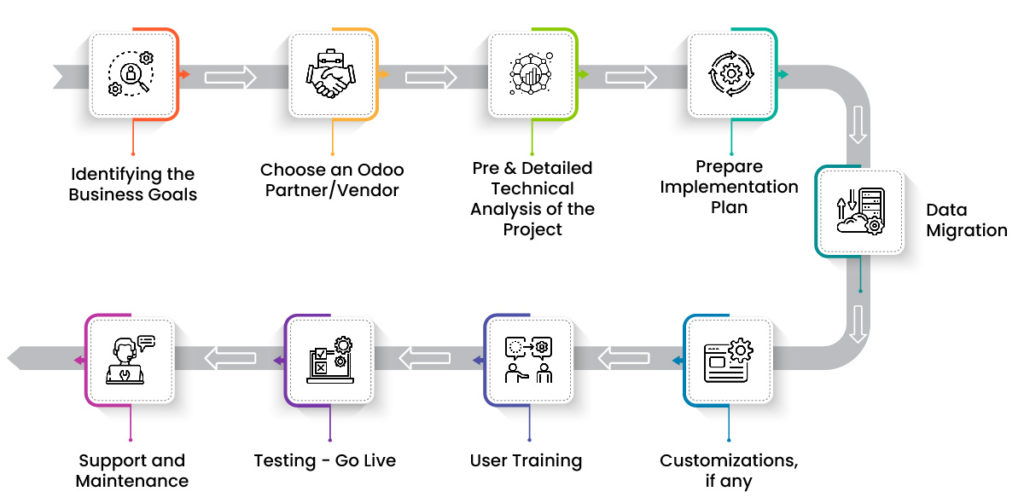 Identifying the Business Goals

Choose an Odoo Partner/Vendor

Pre & Detailed Technical Analysis of the Project

Prepare Implementation Plan

Data Migration

Customizations, if any

User Training

Testing - Go Live

Support and Maintenance